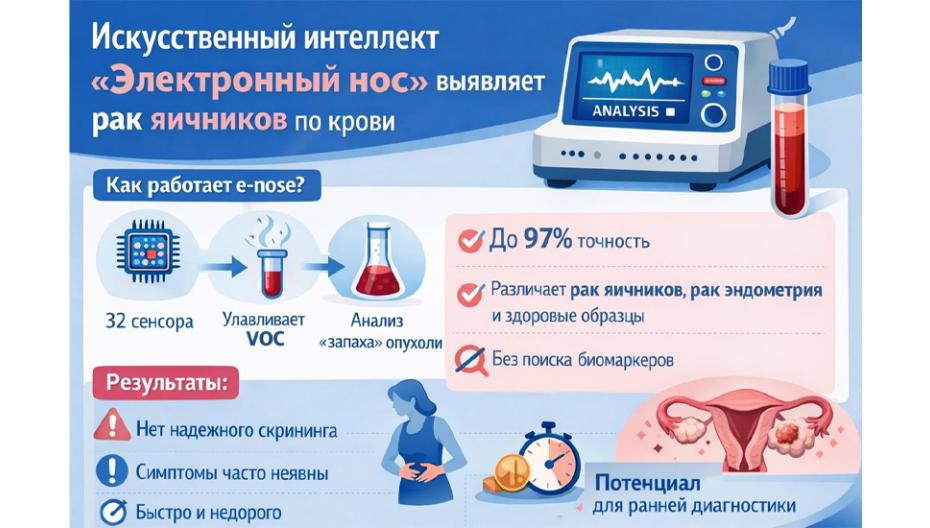 Искусственный интеллект «Электронный нос» выявляет рак яичников по крови

ANALYSIS

Как работает e-nose?

32 сенсора

Улавливает VOC

Анализ «запаха» опухоли

До 97% точность

Различает рак яичников, рак эндометрия и здоровые образцы

Без поиска биомаркеров

Результаты:

Нет надежного скрининга

Симптомы часто неявны

Быстро и недорого

Потенциал для ранней диагностики